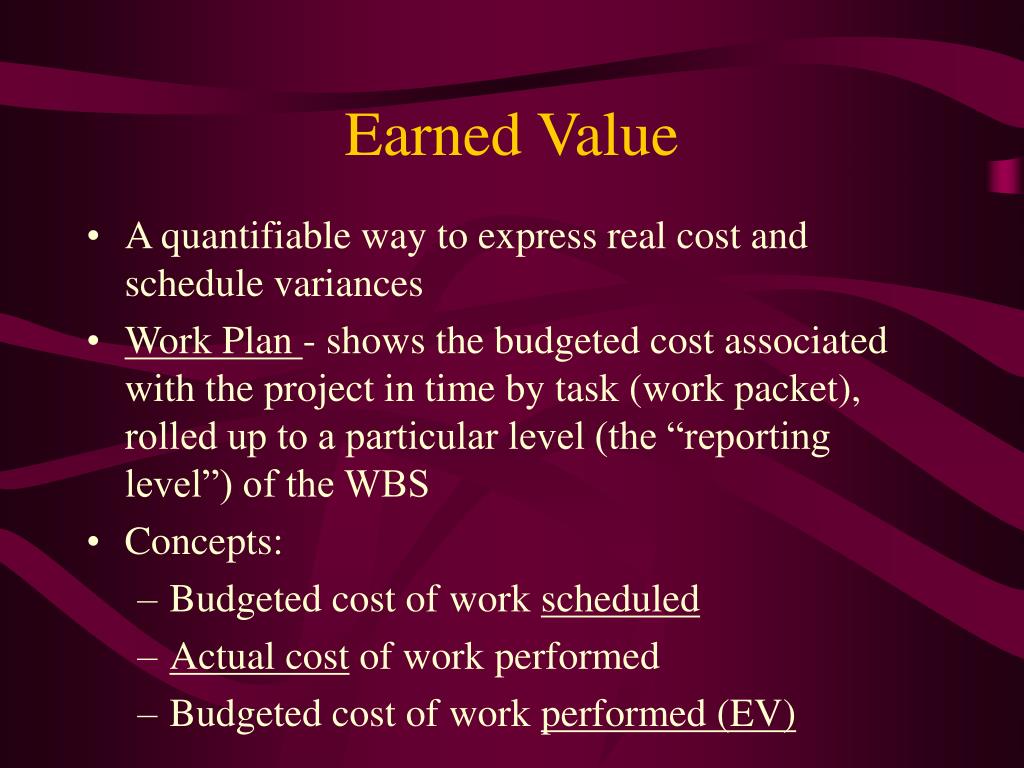 Earned Value

• A quantifiable way to express real cost and schedule variances
• Work Plan - shows the budgeted cost associated with the project in time by task (work packet), rolled up to a particular level (the “reporting level”) of the WBS
• Concepts:
– Budgeted cost of work scheduled
– Actual cost of work performed
– Budgeted cost of work performed (EV)